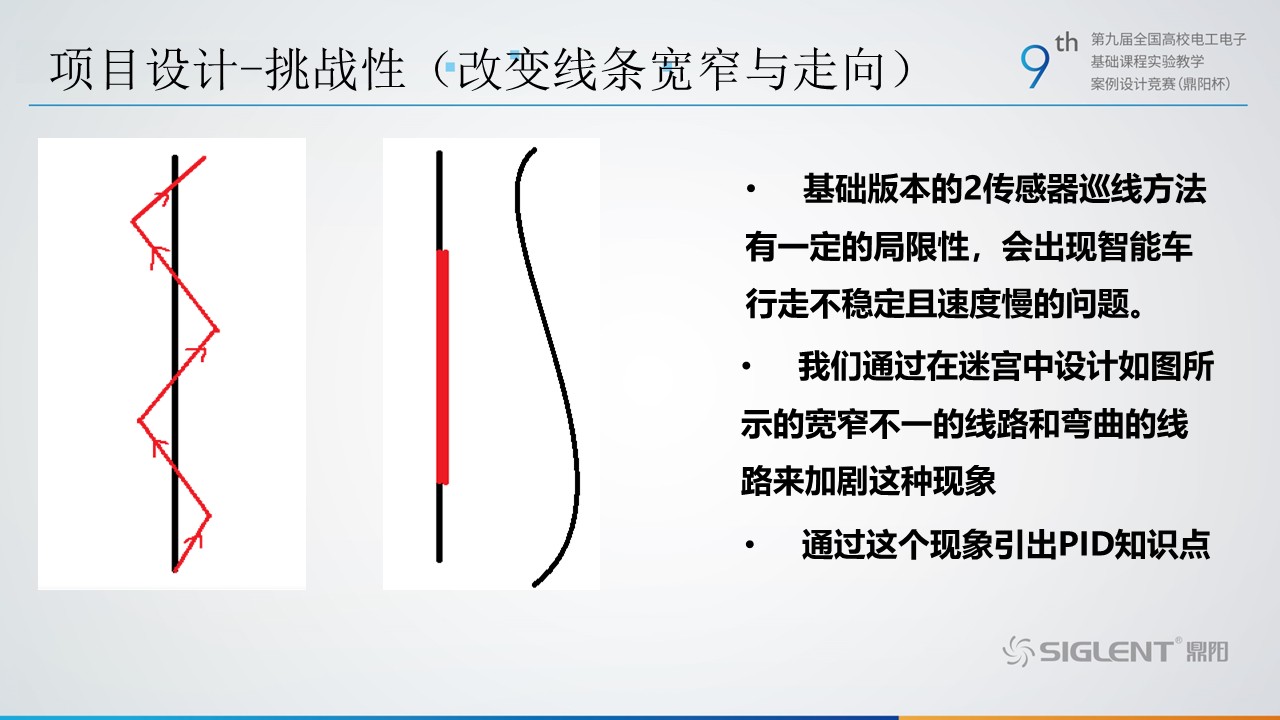 项目设计-挑战性（改变线条宽窄与走向）

9th 第九届全国高校电工电子基础课程实验教学案例设计竞赛（鼎阳杯）

• 基础版本的2传感器巡线方法有一定的局限性，会出现智能车行走不稳定且速度慢的问题。

• 我们通过在迷宫中设计如图所示的宽窄不一的线路和弯曲的线路来加剧这种现象

• 通过这个现象引出PID知识点

SIGLENT® 鼎阳